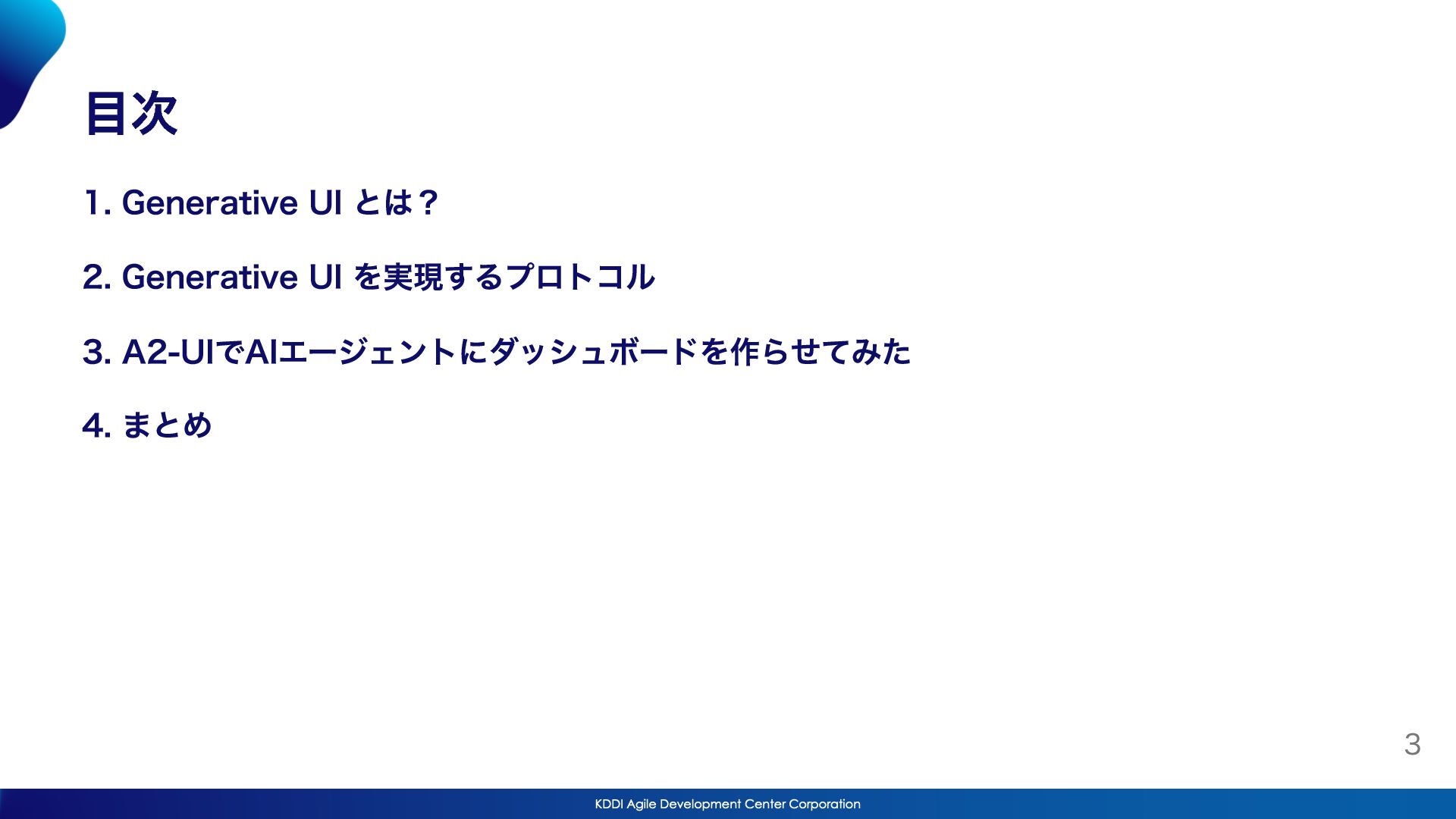 目次

1. Generative UI とは？

2. Generative UI を実現するプロトコル

3. A2-UIでAIエージェントにダッシュボードを作らせてみた

4. まとめ

3

KDDI Agile Development Center Corporation